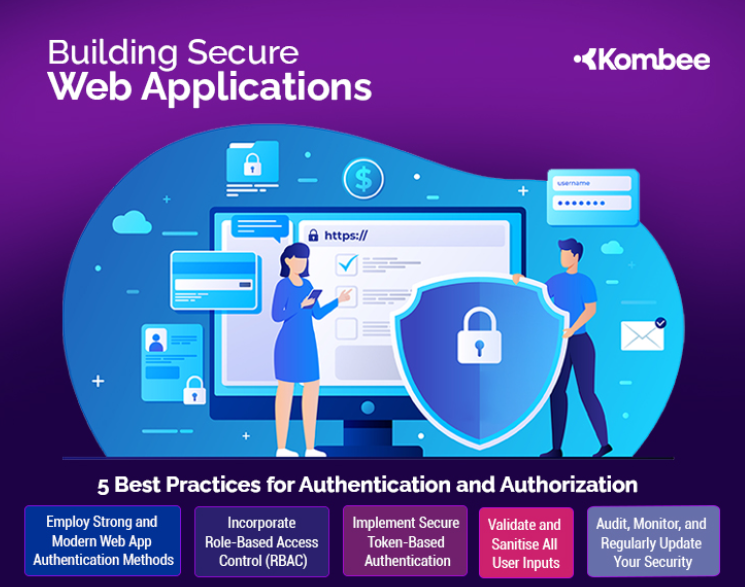 Building Secure
Web Applications

Kombee

username

https://

5 Best Practices for Authentication and Authorization

Employ Strong and Modern Web App Authentication Methods

Incorporate Role-Based Access Control (RBAC)

Implement Secure Token-Based Authentication

Validate and Sanitise All User Inputs

Audit, Monitor, and Regularly Update Your Security